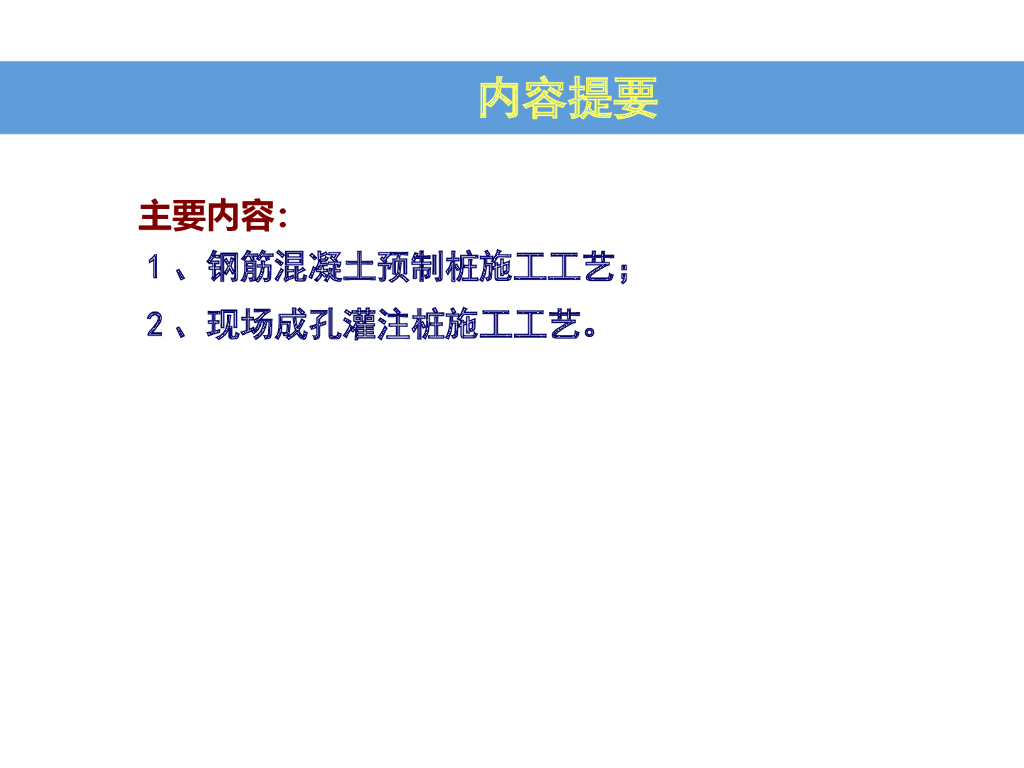 内容提要

主要内容：

１、钢筋混凝土预制桩施工工艺；

２、现场成孔灌注桩施工工艺。